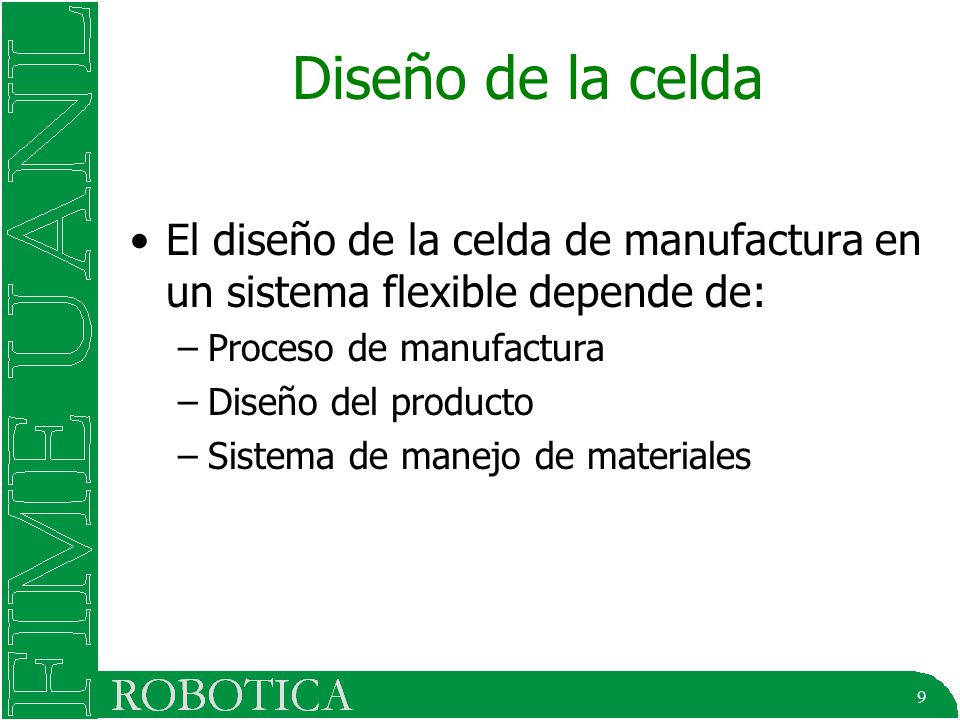 FIME UANL

Diseño de la celda

• El diseño de la celda de manufactura en un sistema flexible depende de:
– Proceso de manufactura
– Diseño del producto
– Sistema de manejo de materiales

ROBOTICA

9